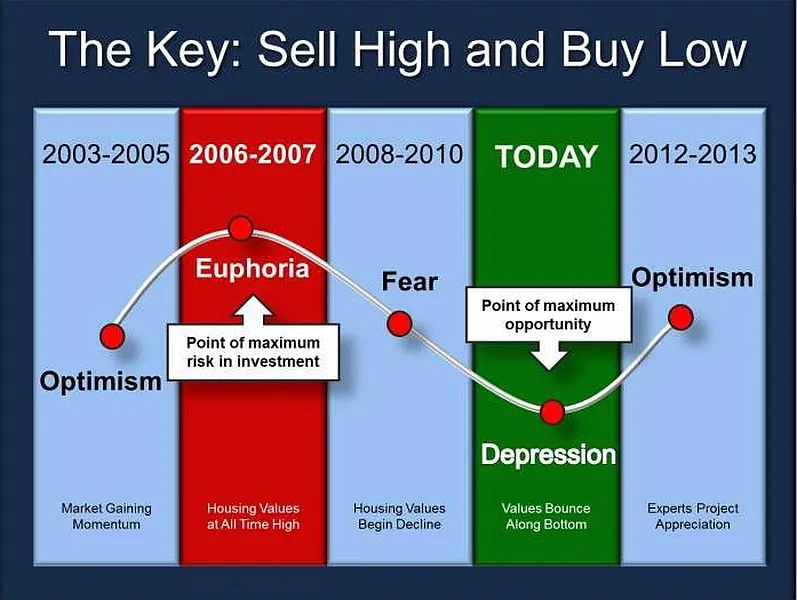 The Key: Sell High and Buy Low

2003-2005

Optimism

Market Gaining Momentum

2006-2007

Euphoria

Point of maximum risk in investment

Housing Values at All Time High

2008-2010

Fear

Housing Values Begin Decline

TODAY

Point of maximum opportunity

Depression

Values Bounce Along Bottom

2012-2013

Optimism

Experts Project Appreciation